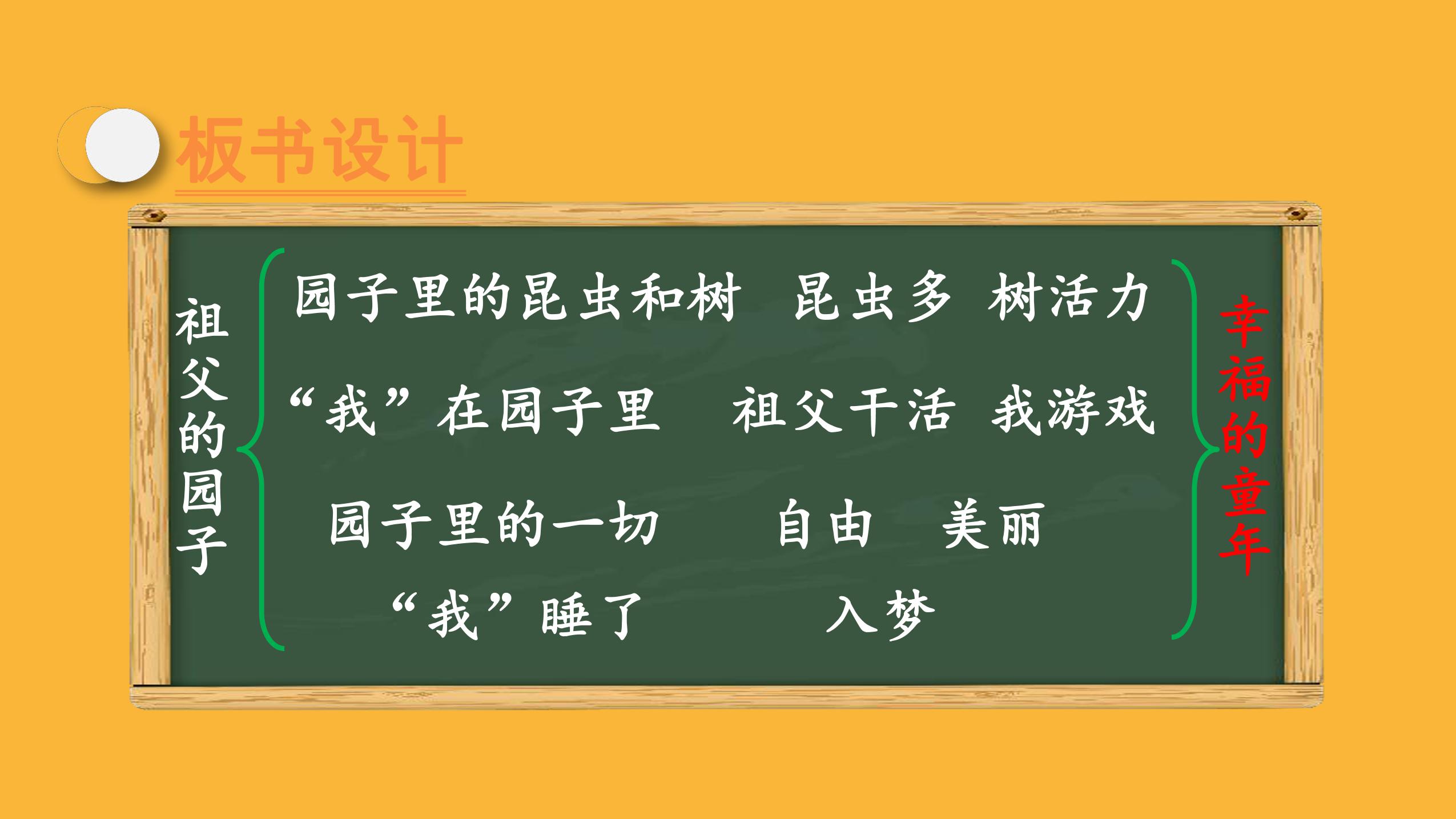 板书设计

祖父的园子

园子里的昆虫和树　昆虫多　树活力

“我”在园子里　祖父干活　我游戏

园子里的一切　自由　美丽

“我”睡了　入梦

幸福的童年